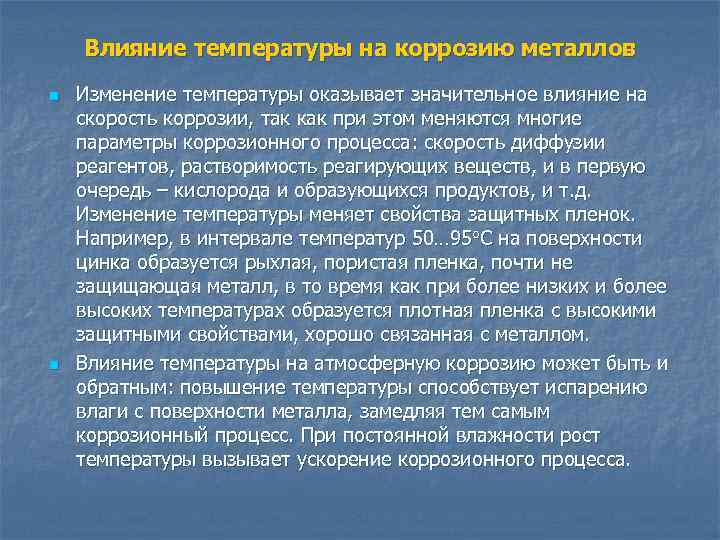 Влияние температуры на коррозию металлов

Изменение температуры оказывает значительное влияние на скорость коррозии, так как при этом меняются многие параметры коррозионного процесса: скорость диффузии реагентов, растворимость реагирующих веществ, и в первую очередь – кислорода и образующихся продуктов, и т.д. Изменение температуры меняет свойства защитных пленок. Например, в интервале температур 50…95°С на поверхности цинка образуется рыхлая, пористая пленка, почти не защищающая металл, в то время как при более низких и более высоких температурах образуется плотная пленка с высокими защитными свойствами, хорошо связанная с металлом.

Влияние температуры на атмосферную коррозию может быть и обратным: повышение температуры способствует испарению влаги с поверхности металла, замедляя тем самым коррозионный процесс. При постоянной влажности рост температуры вызывает ускорение коррозионного процесса.